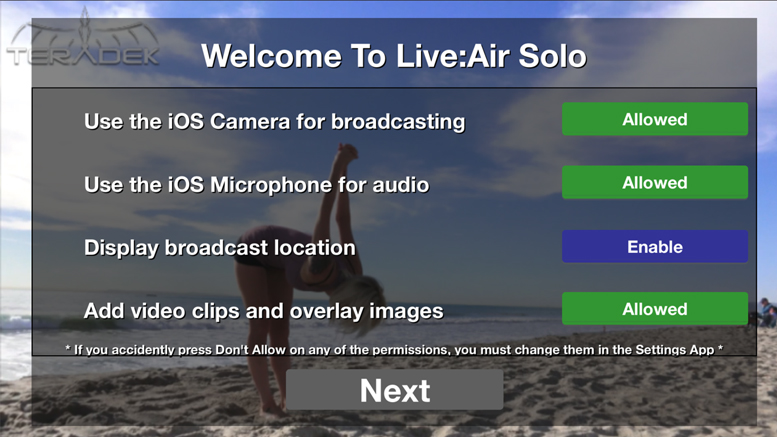 TERADEK

Welcome To Live:Air Solo

Use the iOS Camera for broadcasting
Allowed

Use the iOS Microphone for audio
Allowed

Display broadcast location
Enable

Add video clips and overlay images
Allowed

* If you accidently press Don't Allow on any of the permissions, you must change them in the Settings App *

Next